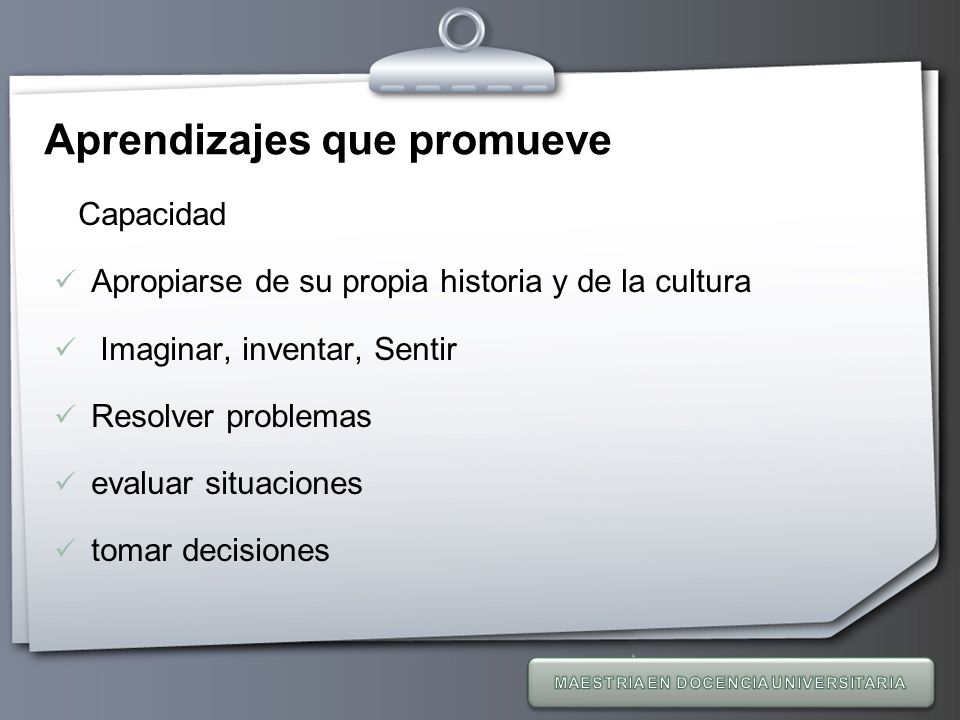 Aprendizajes que promueve

Capacidad

✓ Apropiarse de su propia historia y de la cultura

✓ Imaginar, inventar, Sentir

✓ Resolver problemas

✓ evaluar situaciones

✓ tomar decisiones

MAESTRIA EN DOCENCIA UNIVERSITARIA